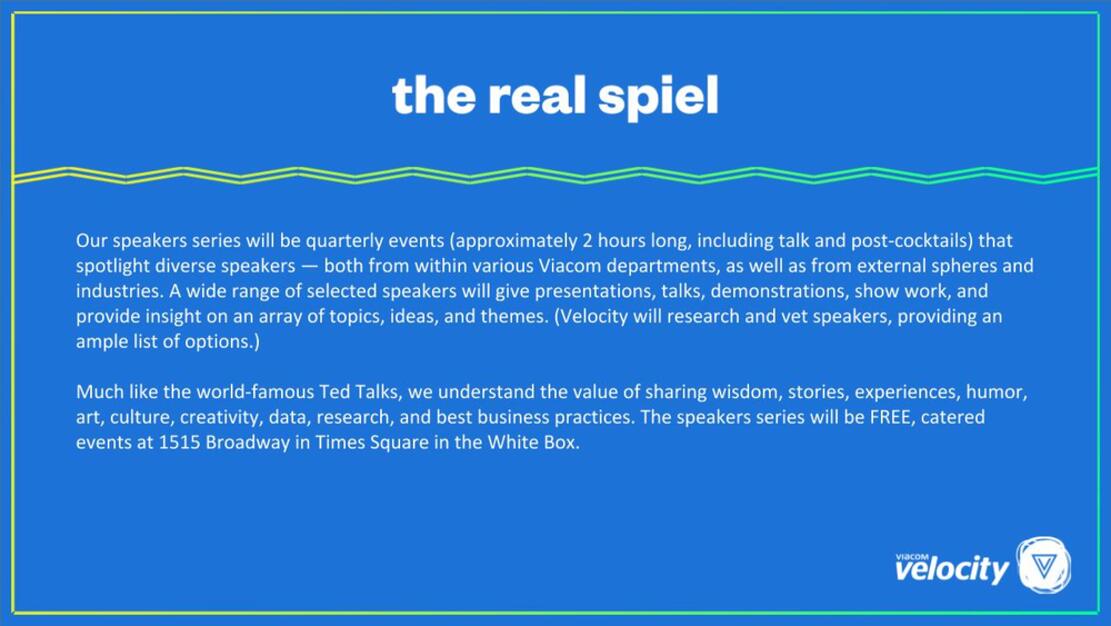 the real spiel

Our speakers series will be quarterly events (approximately 2 hours long, including talk and post-cocktails) that spotlight diverse speakers — both from within various Viacom departments, as well as from external spheres and industries. A wide range of selected speakers will give presentations, talks, demonstrations, show work, and provide insight on an array of topics, ideas, and themes. (Velocity will research and vet speakers, providing an ample list of options.)

Much like the world-famous Ted Talks, we understand the value of sharing wisdom, stories, experiences, humor, art, culture, creativity, data, research, and best business practices. The speakers series will be FREE, catered events at 1515 Broadway in Times Square in the White Box.

VIACOM velocity